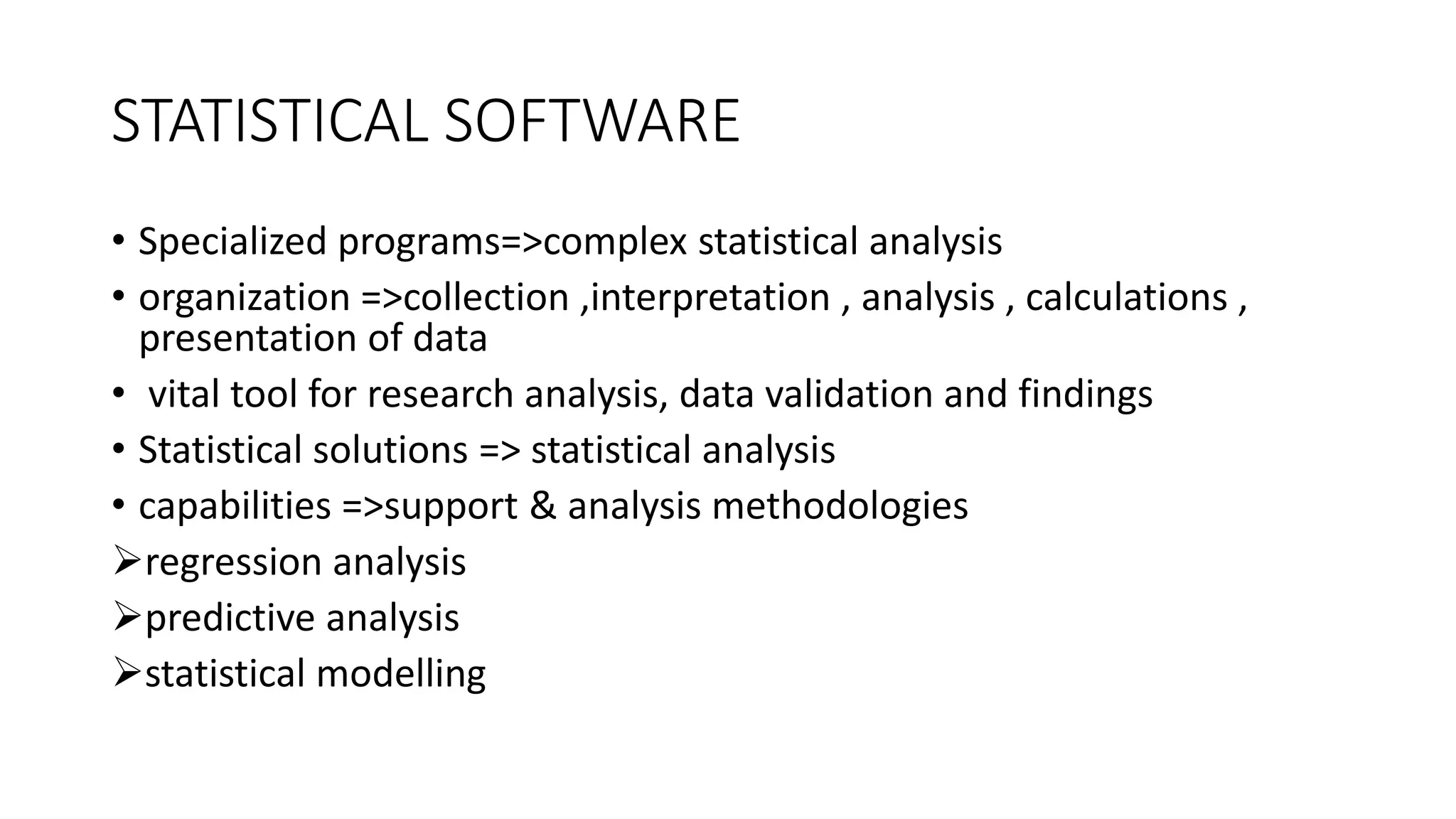 STATISTICAL SOFTWARE

• Specialized programs=>complex statistical analysis
• organization =>collection ,interpretation , analysis , calculations , presentation of data
• vital tool for research analysis, data validation and findings
• Statistical solutions => statistical analysis
• capabilities =>support & analysis methodologies
➢regression analysis
➢predictive analysis
➢statistical modelling